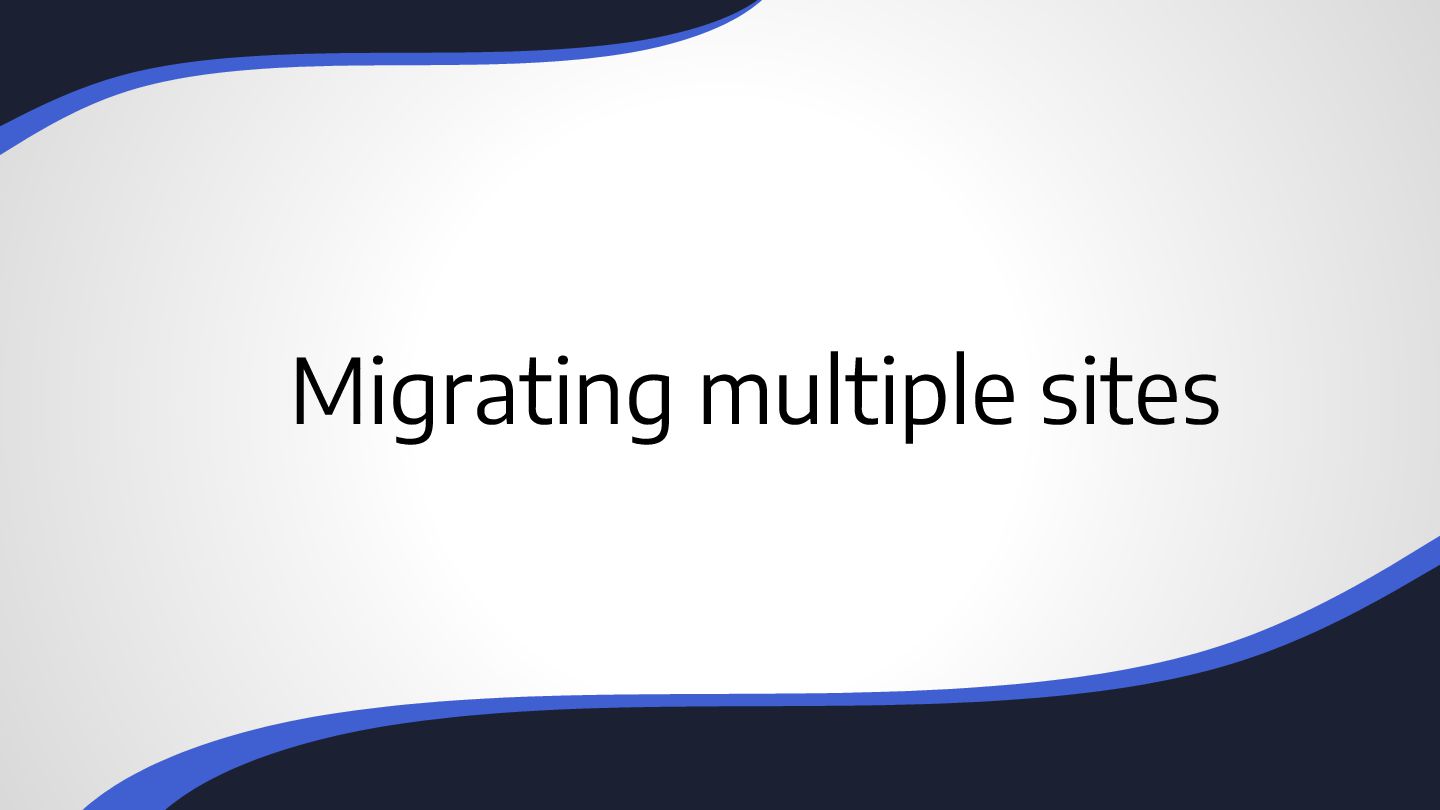 Migrating multiple sites